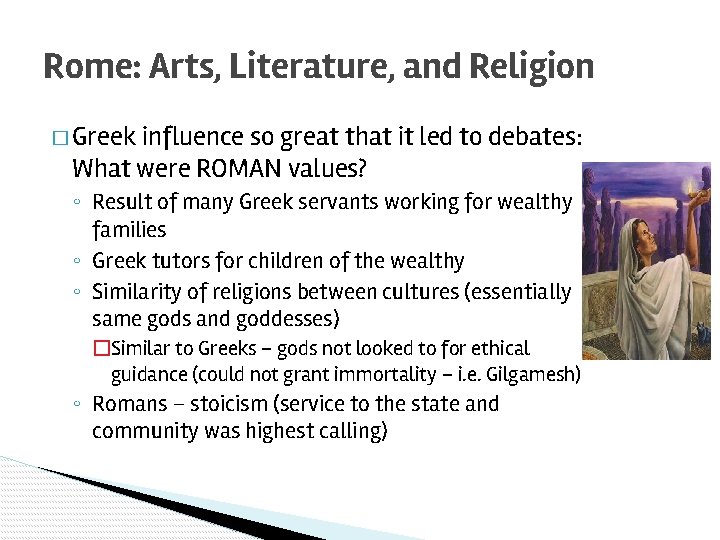 Rome: Arts, Literature, and Religion

□ Greek influence so great that it led to debates: What were ROMAN values?

◦ Result of many Greek servants working for wealthy families

◦ Greek tutors for children of the wealthy

◦ Similarity of religions between cultures (essentially same gods and goddesses)

□ Similar to Greeks – gods not looked to for ethical guidance (could not grant immortality – i.e. Gilgamesh)

◦ Romans – stoicism (service to the state and community was highest calling)